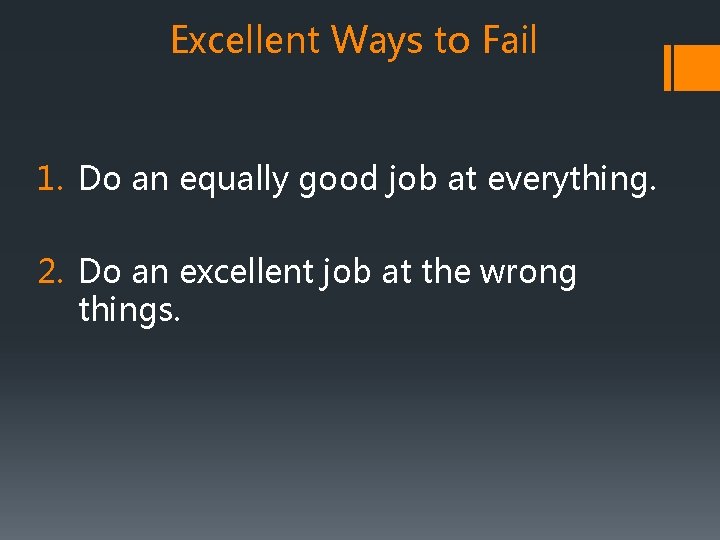 Excellent Ways to Fail

1. Do an equally good job at everything.

2. Do an excellent job at the wrong things.